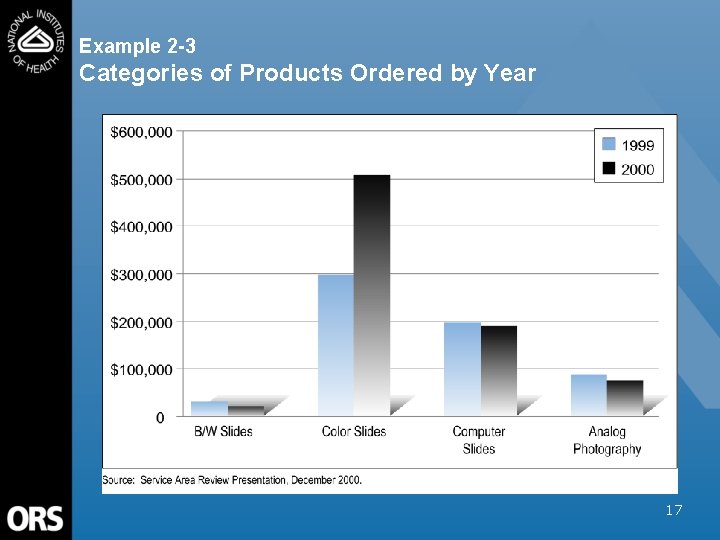 NATIONAL INSTITUTES OF HEALTH

Example 2-3
Categories of Products Ordered by Year

$600,000
$500,000
$400,000
$300,000
$200,000
$100,000
0

1999
2000

B/W Slides
Color Slides
Computer Slides
Analog Photography

Source: Service Area Review Presentation, December 2000.

ORS

17